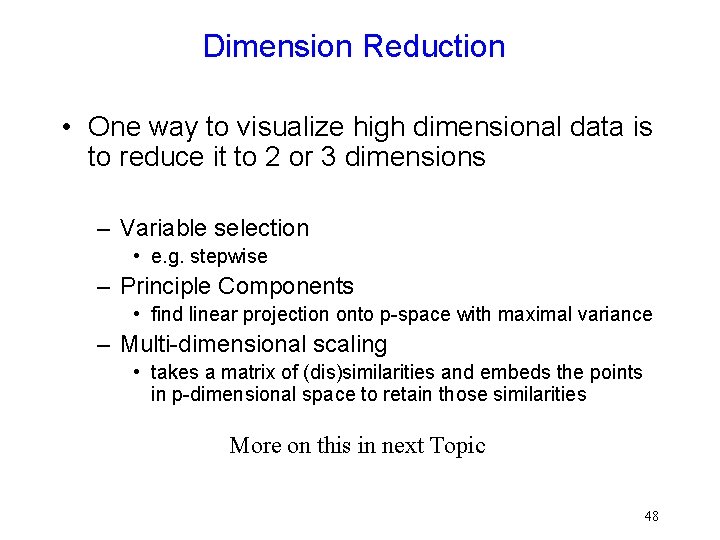 Dimension Reduction

• One way to visualize high dimensional data is to reduce it to 2 or 3 dimensions

– Variable selection
• e.g. stepwise
– Principle Components
• find linear projection onto p-space with maximal variance
– Multi-dimensional scaling
• takes a matrix of (dis)similarities and embeds the points in p-dimensional space to retain those similarities

More on this in next Topic

48